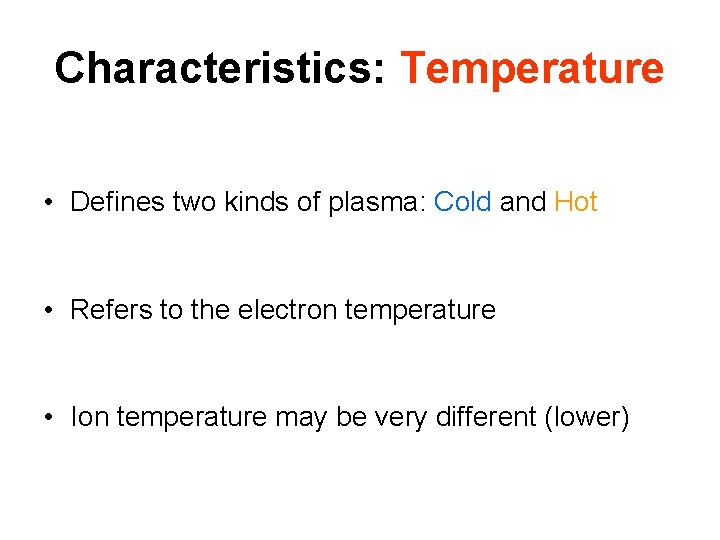 Characteristics: Temperature

• Defines two kinds of plasma: Cold and Hot

• Refers to the electron temperature

• Ion temperature may be very different (lower)